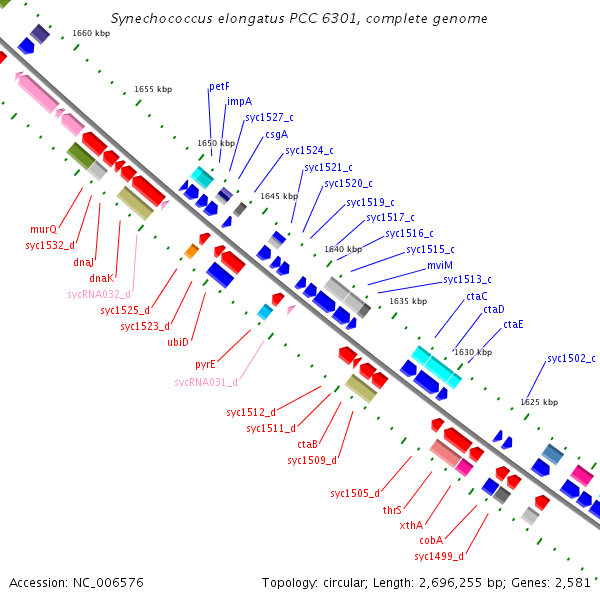 Synechococcus elongatus PCC 6301, complete genome

1660 kbp
1655 kbp
1650 kbp
1645 kbp
1640 kbp
1635 kbp
1630 kbp
1625 kbp

petF
impA
syc1527_c
csgA
syc1524_c
syc1521_c
syc1520_c
syc1519_c
syc1517_c
syc1516_c
syc1515_c
mviM
syc1513_c
ctaC
ctaD
ctaE
syc1502_c

murQ
syc1532_d
dnaJ
dnaK
sycRNA032_d
syc1525_d
syc1523_d
ubiD
pyrE
sycRNA031_d
syc1512_d
syc1511_d
ctaB
syc1509_d
syc1505_d
thrS
xthA
cobA
syc1499_d

Accession: NC_006576
Topology: circular; Length: 2,696,255 bp; Genes: 2,581